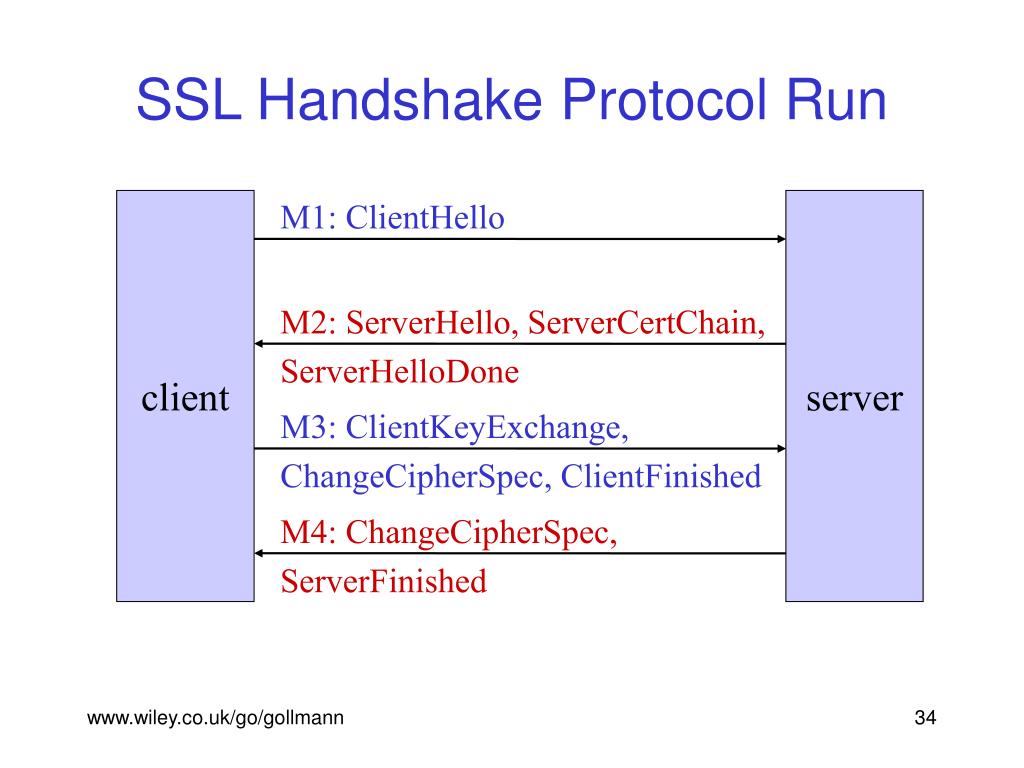 SSL Handshake Protocol Run

client

M1: ClientHello

M2: ServerHello, ServerCertChain, ServerHelloDone

M3: ClientKeyExchange, ChangeCipherSpec, ClientFinished

M4: ChangeCipherSpec, ServerFinished

server

www.wiley.co.uk/go/gollmann

34